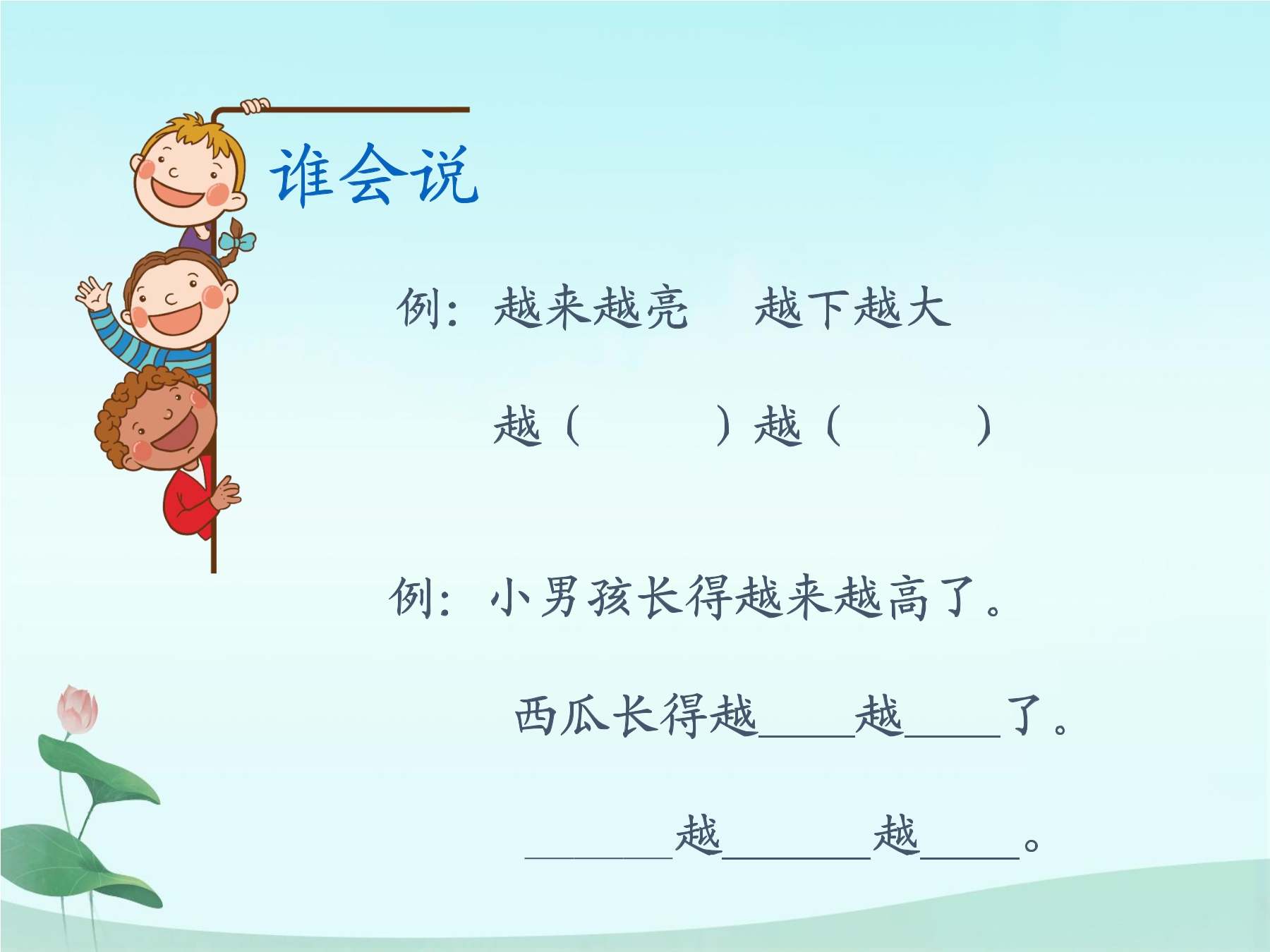 谁会说

例：越来越亮　越下越大

越（　　）越（　　）

例：小男孩长得越来越高了。

西瓜长得越____越____了。

____越____越____。